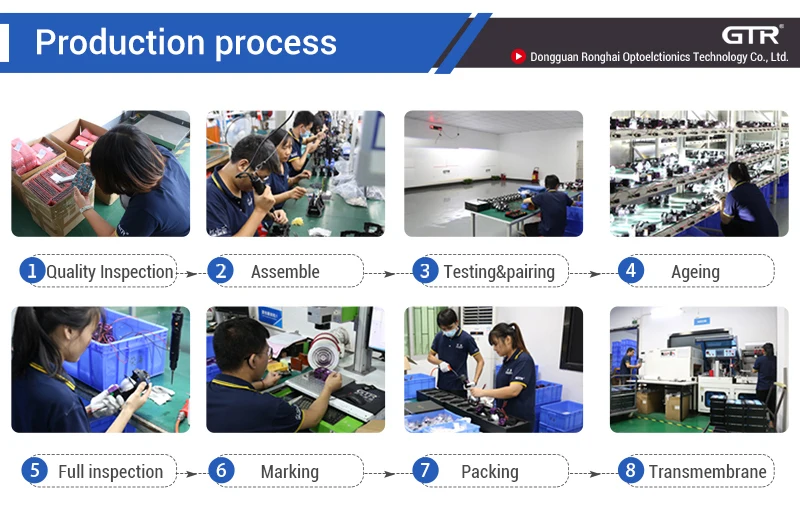 Production process

GTR®
Dongguan Ronghai Optoelctionics Technology Co., Ltd.

1 Quality Inspection
2 Assemble
3 Testing&pairing
4 Ageing

5 Full inspection
6 Marking
7 Packing
8 Transmembrane